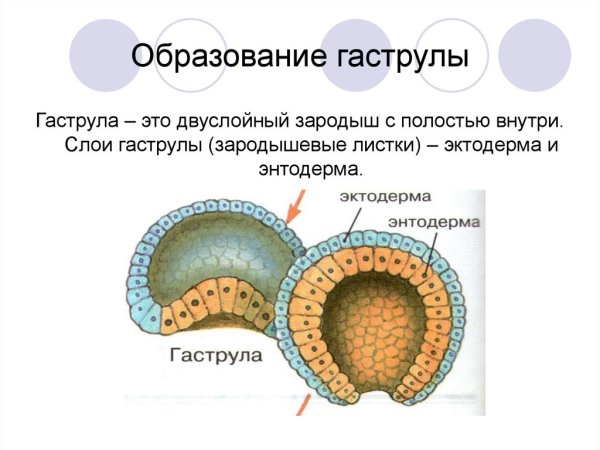 Образование гаструлы

Гаструла – это двуслойный зародыш с полостью внутри. Слои гаструлы (зародышевые листки) – эктодерма и энтодерма.

эктодерма
энтодерма
Гаструла